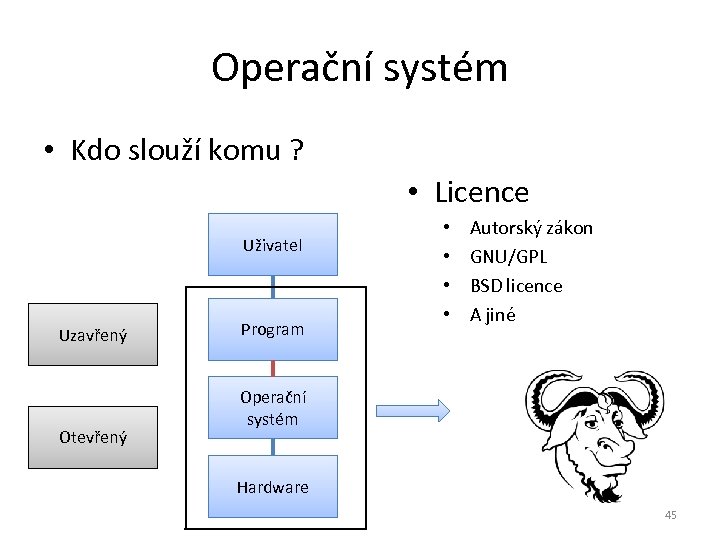 Operační systém

• Kdo slouží komu ?

• Licence
  • Autorský zákon
  • GNU/GPL
  • BSD licence
  • A jiné

Uživatel

Program

Operační systém

Hardware

Uzavřený

Otevřený

45